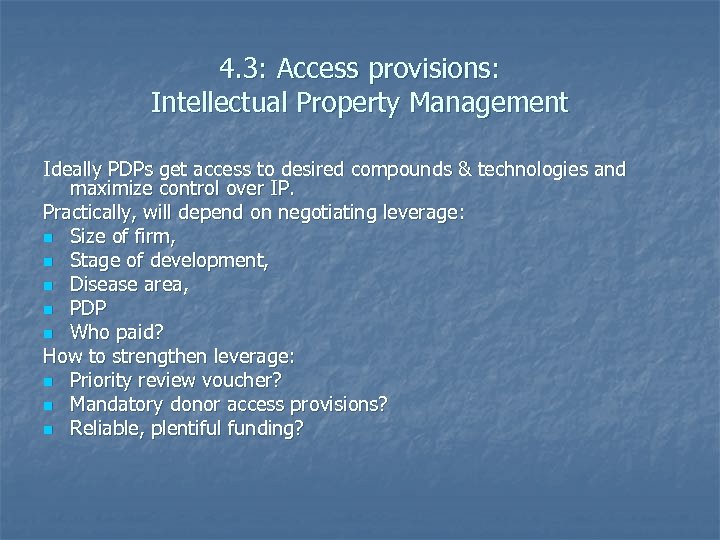 4.3: Access provisions:
Intellectual Property Management

Ideally PDPs get access to desired compounds & technologies and maximize control over IP.

Practically, will depend on negotiating leverage:

- Size of firm,
- Stage of development,
- Disease area,
- PDP
- Who paid?

How to strengthen leverage:

- Priority review voucher?
- Mandatory donor access provisions?
- Reliable, plentiful funding?